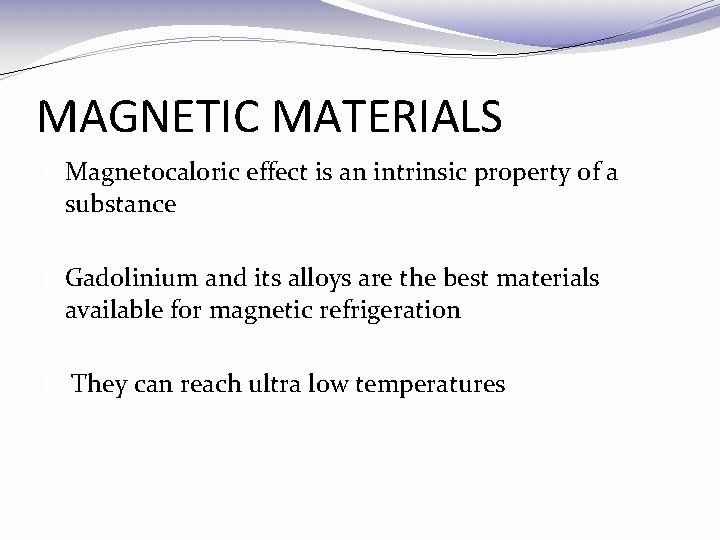 MAGNETIC MATERIALS

Magnetocaloric effect is an intrinsic property of a substance

Gadolinium and its alloys are the best materials available for magnetic refrigeration

They can reach ultra low temperatures